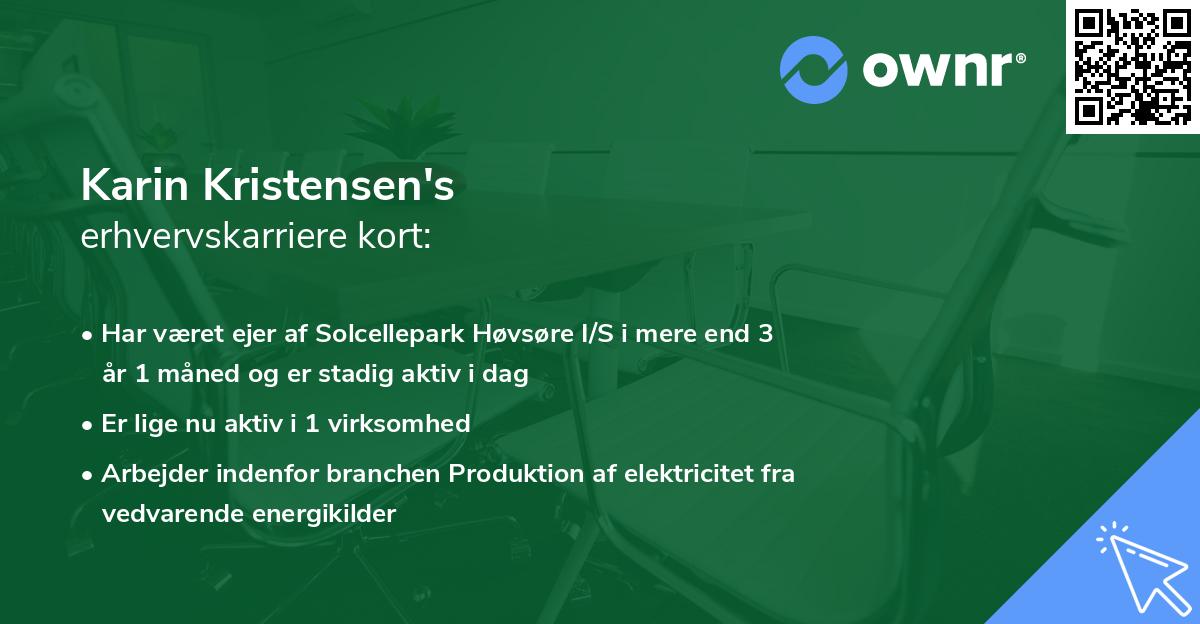 ownr®

Karin Kristensen's
erhvervskarriere kort:

• Har været ejer af Solcellepark Høvsøre I/S i mere end 3 år 1 måned og er stadig aktiv i dag
• Er lige nu aktiv i 1 virksomhed
• Arbejder indenfor branchen Produktion af elektricitet fra vedvarende energikilder